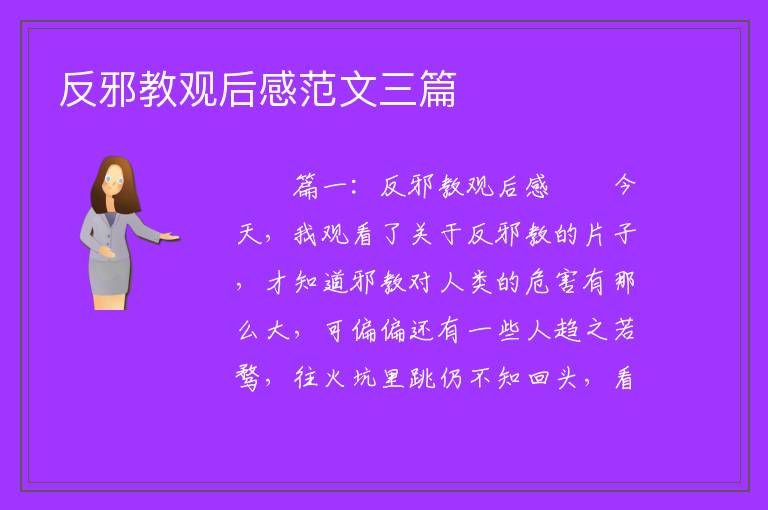 反邪教观后感范文三篇

篇一：反邪教观后感　　今天，我观看了关于反邪教的片子，才知道邪教对人类的危害有那么大，可偏偏还有一些人趋之若鹜，往火坑里跳仍不知回头，看